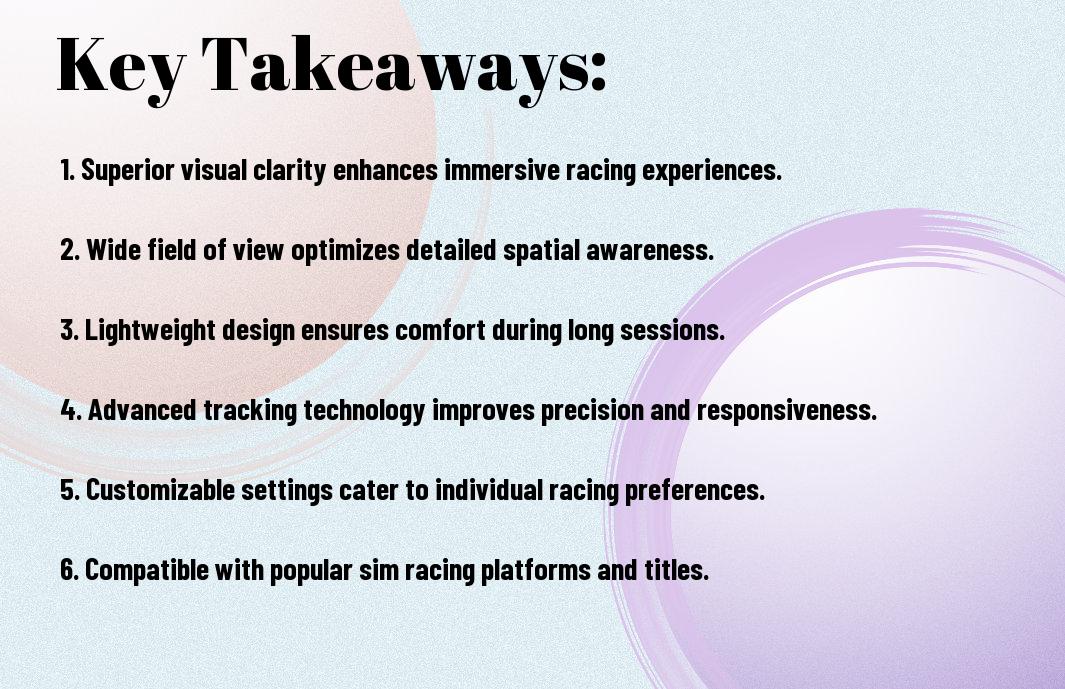 Key Takeaways:

1. Superior visual clarity enhances immersive racing experiences.

2. Wide field of view optimizes detailed spatial awareness.

3. Lightweight design ensures comfort during long sessions.

4. Advanced tracking technology improves precision and responsiveness.

5. Customizable settings cater to individual racing preferences.

6. Compatible with popular sim racing platforms and titles.